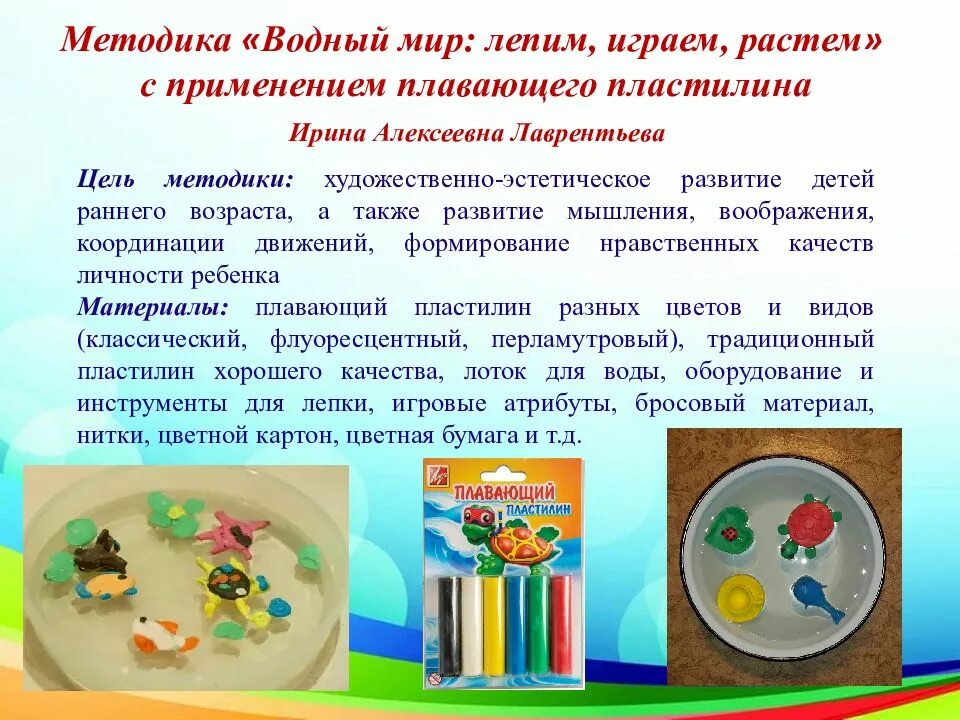 Методика «Водный мир: лепим, играем, растем» с применением плавающего пластилина

Ирина Алексеевна Лаврентьева

Цель методики: художественно-эстетическое развитие детей раннего возраста, а также развитие мышления, воображения, координации движений, формирование нравственных качеств личности ребенка

Материалы: плавающий пластилин разных цветов и видов (классический, флуоресцентный, перламутровый), традиционный пластилин хорошего качества, лоток для воды, оборудование и инструменты для лепки, игровые атрибуты, бросовый материал, нитки, цветной картон, цветная бумага и т.д.

ПЛАВАЮЩИЙ ПЛАСТИЛИН